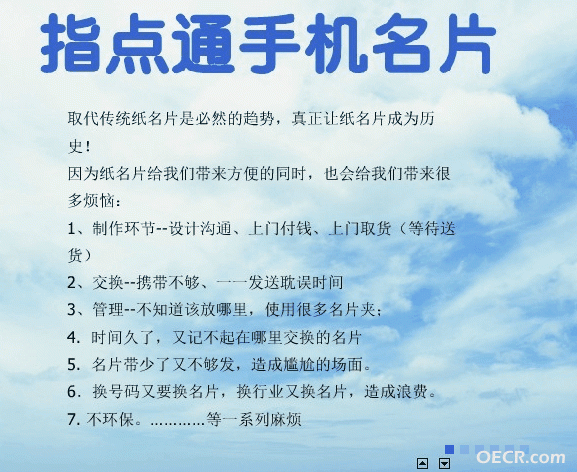 指点通手机名片

取代传统纸名片是必然的趋势，真正让纸名片成为历史！

因为纸名片给我们带来方便的同时，也会给我们带来很多烦恼：

1、制作环节--设计沟通、上门付钱、上门取货（等待送货）

2、交换--携带不够、一一发送耽误时间

3、管理--不知道该放哪里，使用很多名片夹；

4. 时间久了，又记不起在哪里交换的名片

5. 名片带少了又不够发，造成尴尬的场面。

6. 换号码又要换名片，换行业又换名片，造成浪费。

7. 不环保。…………等一系列麻烦

OECR.com